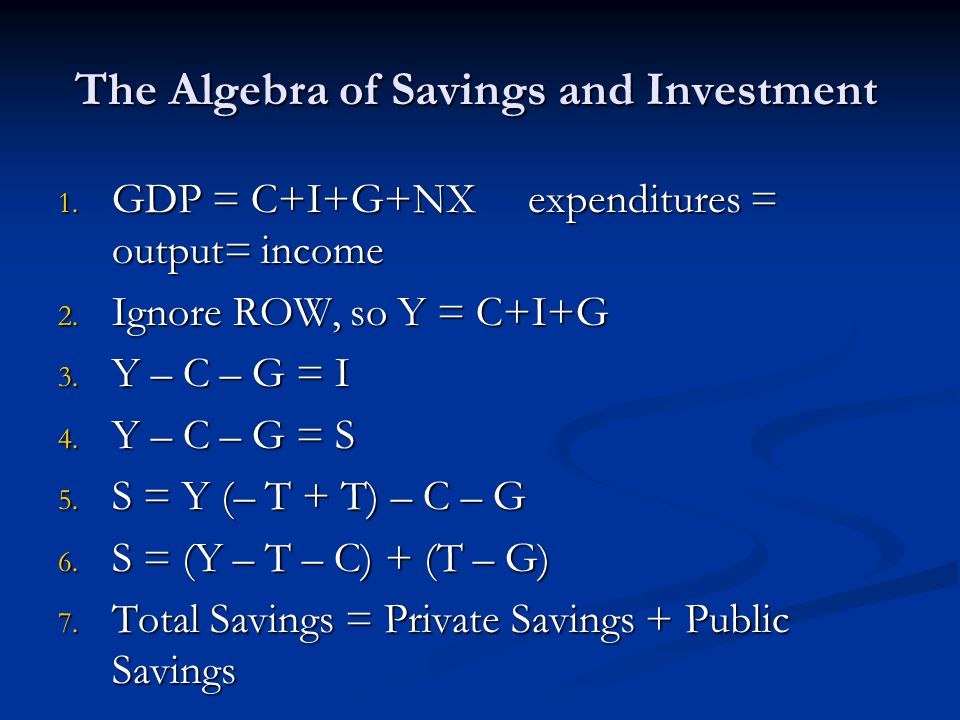 The Algebra of Savings and Investment

1. GDP = C+I+G+NX expenditures = output= income
2. Ignore ROW, so Y = C+I+G
3. Y – C – G = I
4. Y – C – G = S
5. S = Y (– T + T) – C – G
6. S = (Y – T – C) + (T – G)
7. Total Savings = Private Savings + Public Savings